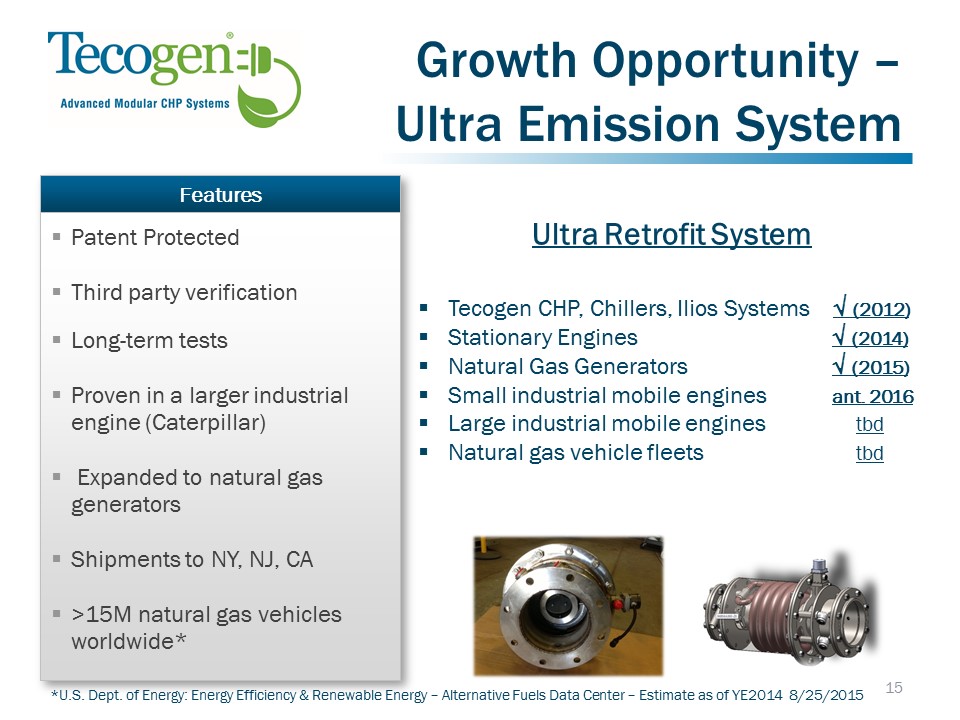 Tecogen®
Advanced Modular CHP Systems

Growth Opportunity – Ultra Emission System

Features

▪ Patent Protected
▪ Third party verification
▪ Long-term tests
▪ Proven in a larger industrial engine (Caterpillar)
▪ Expanded to natural gas generators
▪ Shipments to NY, NJ, CA
▪ >15M natural gas vehicles worldwide*

Ultra Retrofit System

▪ Tecogen CHP, Chillers, Ilios Systems √ (2012)
▪ Stationary Engines √ (2014)
▪ Natural Gas Generators √ (2015)
▪ Small industrial mobile engines ant. 2016
▪ Large industrial mobile engines tbd
▪ Natural gas vehicle fleets tbd

*U.S. Dept. of Energy: Energy Efficiency & Renewable Energy – Alternative Fuels Data Center – Estimate as of YE2014 8/25/2015

15